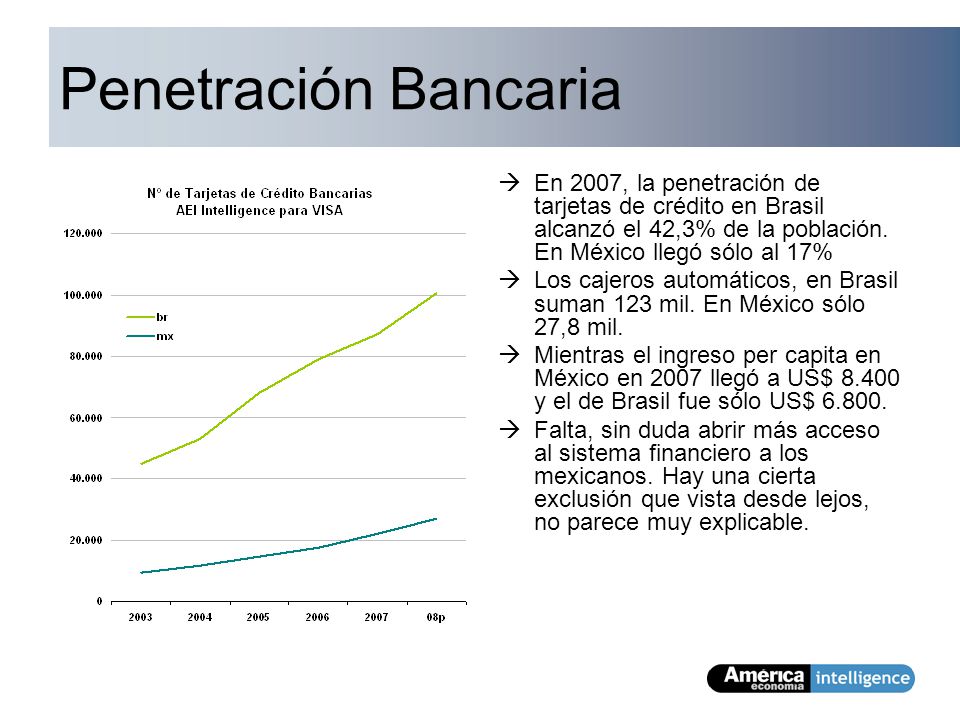 Penetración Bancaria

Nº de Tarjetas de Crédito Bancarias
AEI Intelligence para VISA

120.000
100.000
80.000
60.000
40.000
20.000
0

br
mx

2003 2004 2005 2006 2007 08p

→ En 2007, la penetración de tarjetas de crédito en Brasil alcanzó el 42,3% de la población. En México llegó sólo al 17%

→ Los cajeros automáticos, en Brasil suman 123 mil. En México sólo 27,8 mil.

→ Mientras el ingreso per capita en México en 2007 llegó a US$ 8.400 y el de Brasil fue sólo US$ 6.800.

→ Falta, sin duda abrir más acceso al sistema financiero a los mexicanos. Hay una cierta exclusión que vista desde lejos, no parece muy explicable.

América economía intelligence